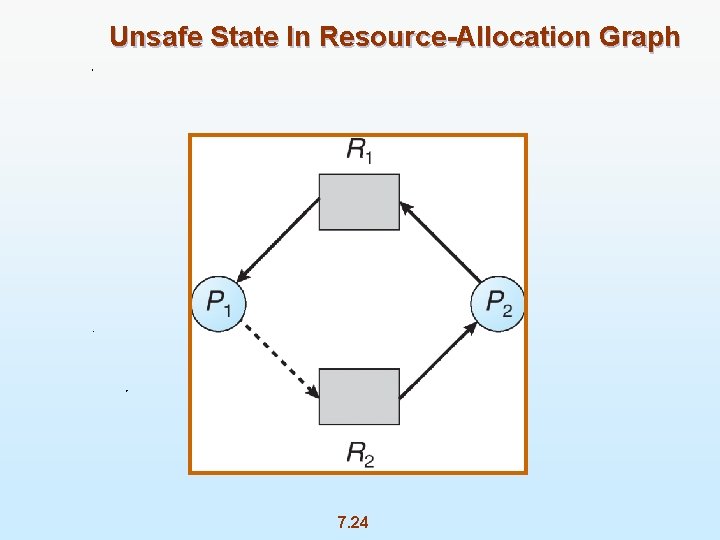 Unsafe State In Resource-Allocation Graph

$R_1$

$P_1$

$P_2$

$R_2$

7.24